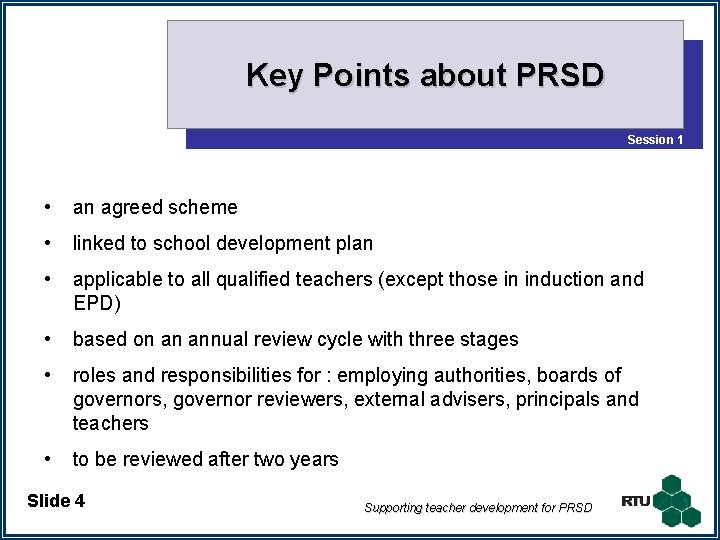 Key Points about PRSD

Session 1

• an agreed scheme
• linked to school development plan
• applicable to all qualified teachers (except those in induction and EPD)
• based on an annual review cycle with three stages
• roles and responsibilities for : employing authorities, boards of governors, governor reviewers, external advisers, principals and teachers
• to be reviewed after two years

Slide 4

Supporting teacher development for PRSD

RTU